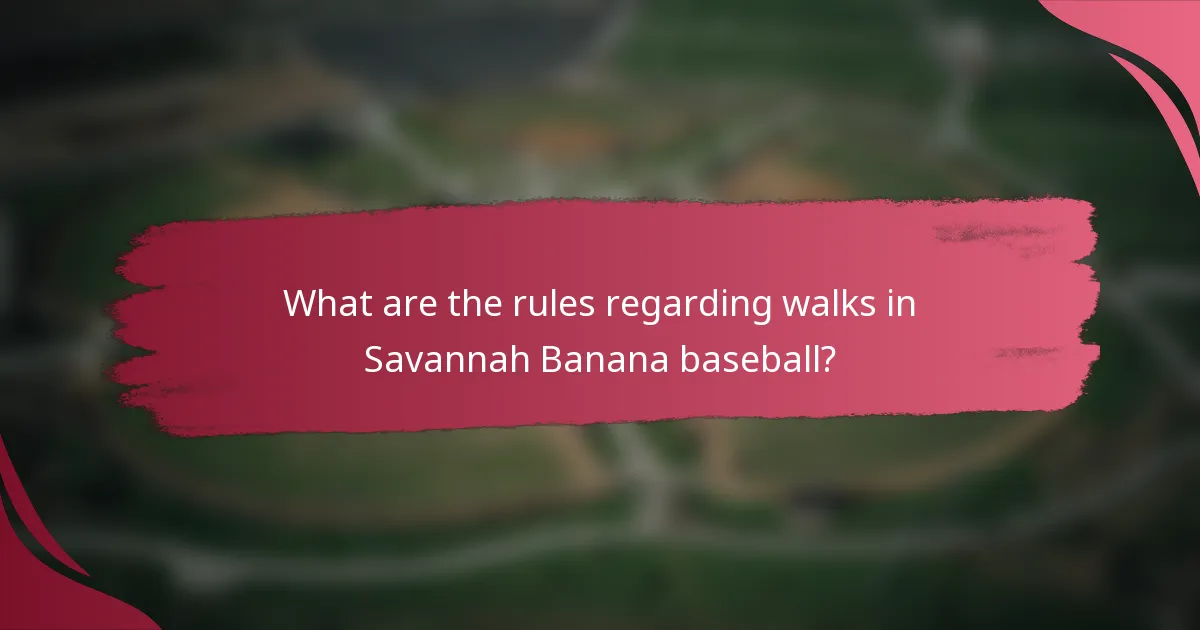 What are the rules regarding walks in Savannah Banana baseball?